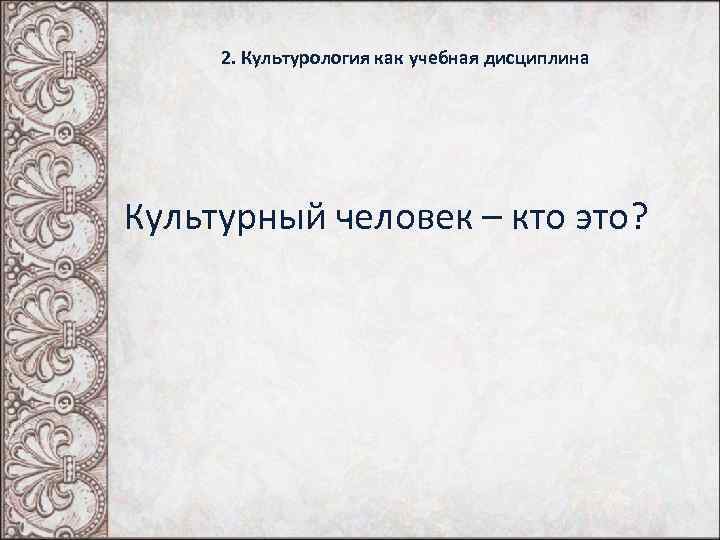 2. Культурология как учебная дисциплина

Культурный человек – кто это?